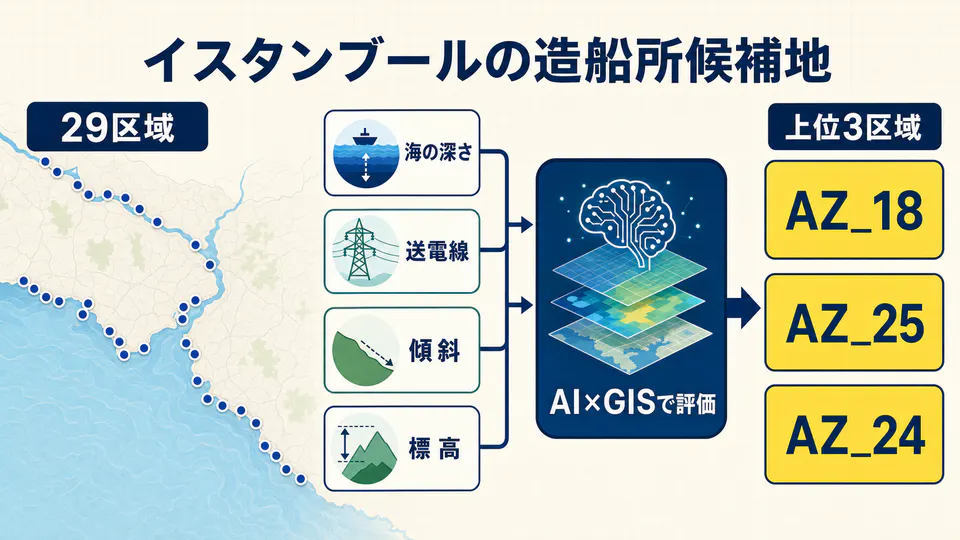 イスタンブールの造船所候補地

29区域

海の深さ

送電線

傾斜

標高

AI×GISで評価

上位3区域

AZ_18

AZ_25

AZ_24